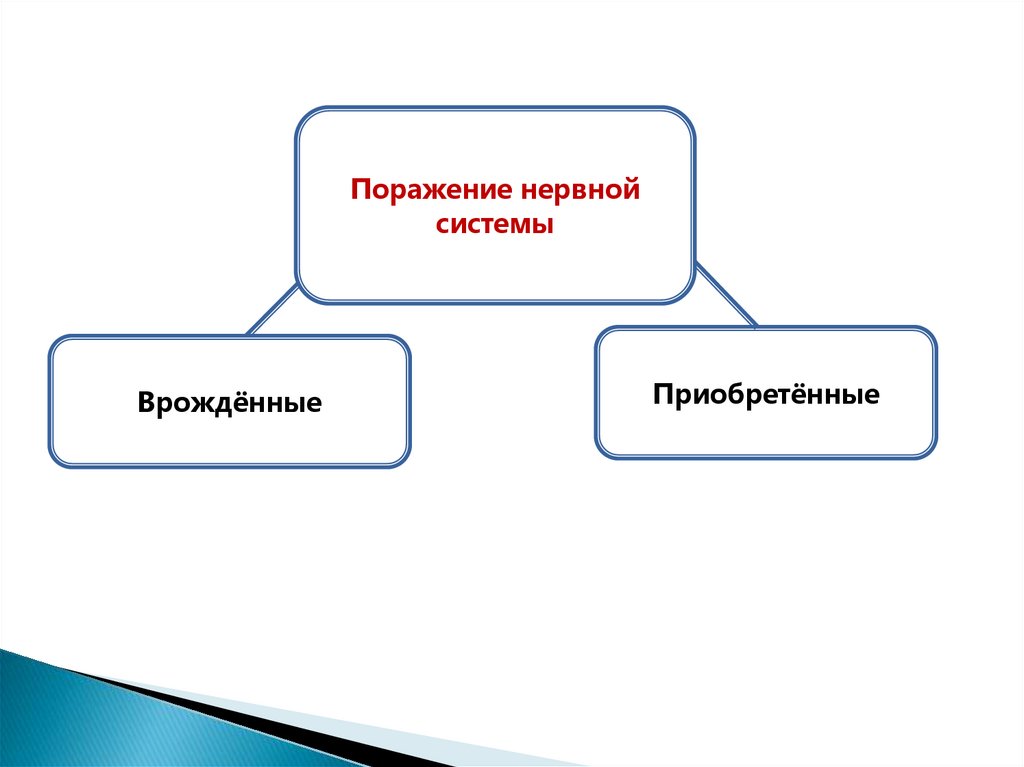 Поражение нервной системы

Врождённые

Приобретённые